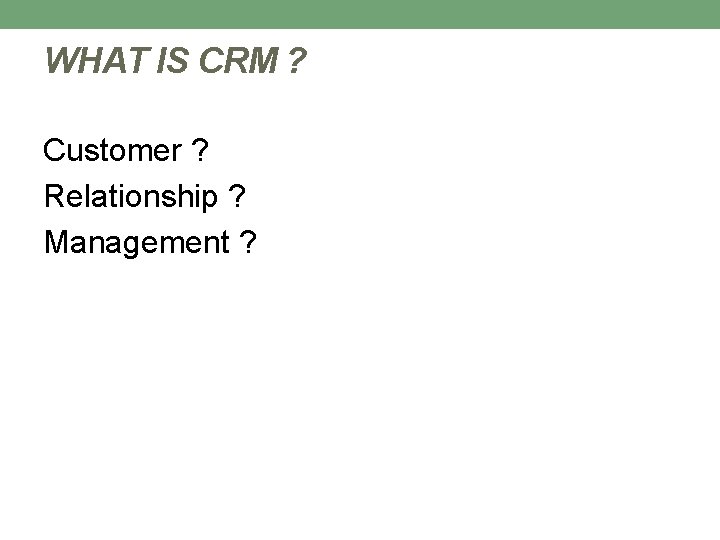 WHAT IS CRM ?

Customer ?
Relationship ?
Management ?